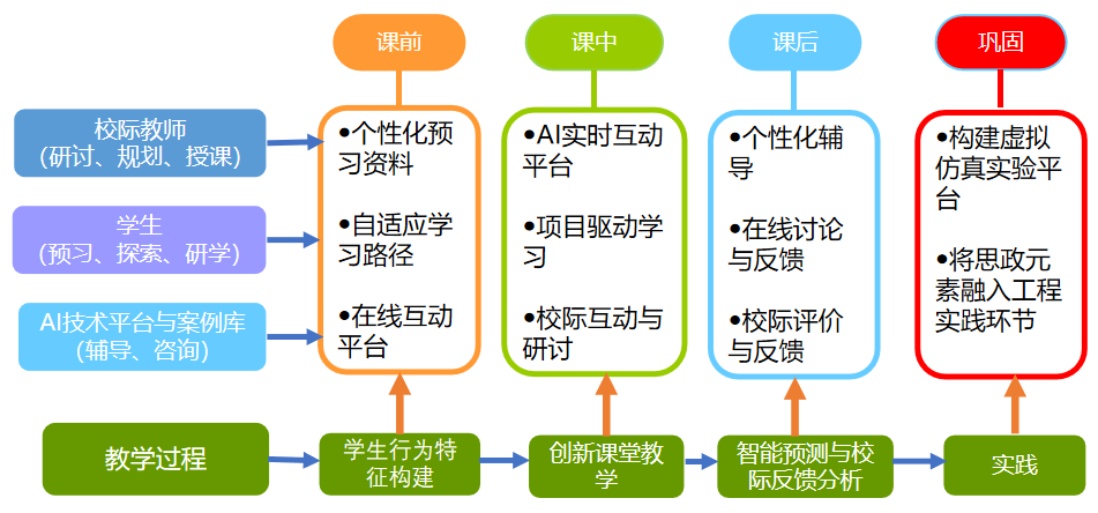 课前

课中

课后

巩固

校际教师
(研讨、规划、授课)

学生
(预习、探索、研学)

AI技术平台与案例库
(辅导、咨询)

•个性化预习资料

•自适应学习路径

•在线互动平台

•AI实时互动平台

•项目驱动学习

•校际互动与研讨

•个性化辅导

•在线讨论与反馈

•校际评价与反馈

•构建虚拟仿真实验平台

•将思政元素融入工程实践环节

教学过程

学生行为特征构建

创新课堂教学

智能预测与校际反馈分析

实践